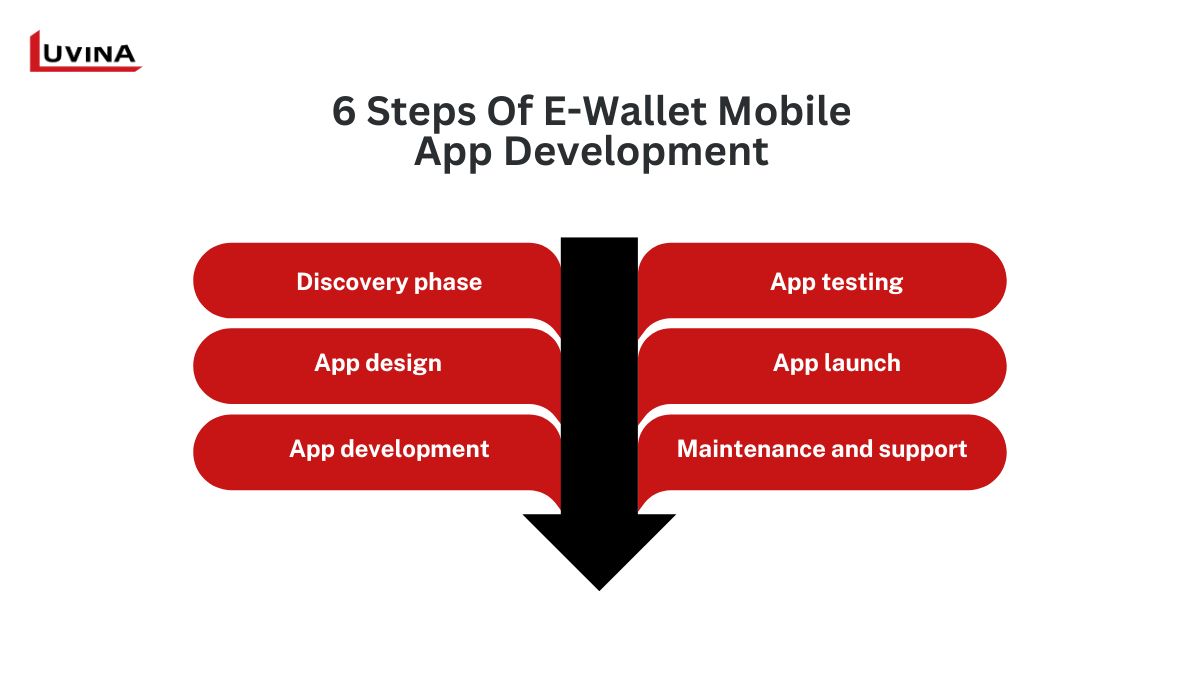 LUVINA

6 Steps Of E-Wallet Mobile App Development

Discovery phase

App design

App development

App testing

App launch

Maintenance and support